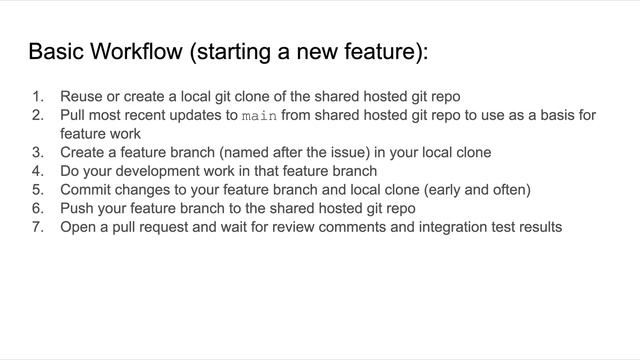 Basic Workflow (starting a new feature):

1. Reuse or create a local git clone of the shared hosted git repo
2. Pull most recent updates to main from shared hosted git repo to use as a basis for feature work
3. Create a feature branch (named after the issue) in your local clone
4. Do your development work in that feature branch
5. Commit changes to your feature branch and local clone (early and often)
6. Push your feature branch to the shared hosted git repo
7. Open a pull request and wait for review comments and integration test results